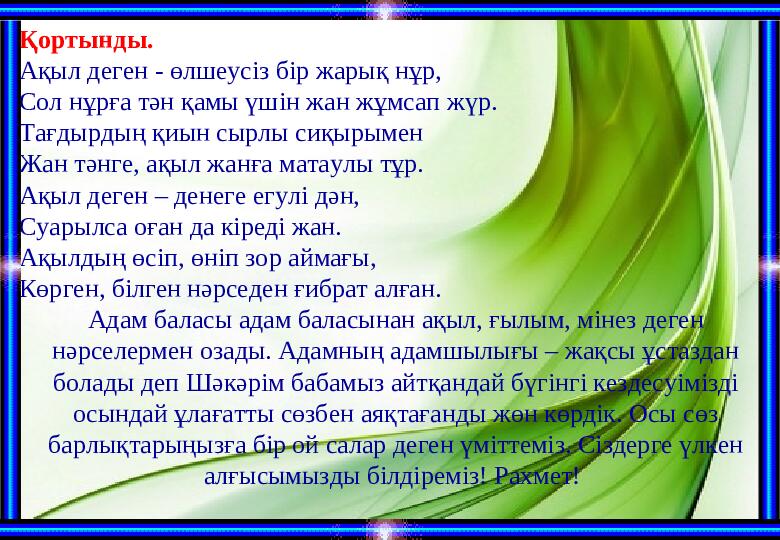 Қортынды.
Ақыл деген - өлшеусіз бір жарық нұр,
Сол нұрға тән қамы үшін жан жұмсап жүр.
Тағдырдың қиын сырлы сиқырымен
Жан тәнге, ақыл жанға матаулы тұр.
Ақыл деген – денеге егулі дән,
Суарылса оған да кіреді жан.
Ақылдың өсіп, өніп зор аймағы,
Көрген, білген нәрседен ғибрат алған.

Адам баласы адам баласынан ақыл, ғылым, мінез деген нәрселермен озады. Адамның адамшылығы – жақсы ұстаздан болады деп Шәкәрім бабамыз айтқандай бүгінгі кездесуімізді осындай ұлағатты сөзбен аяқтағанды жөн көрдік. Осы сөз барлықтарыңызға бір ой салар деген үміттеміз. Сіздерге үлкен алғысымызды білдіреміз! Рахмет!